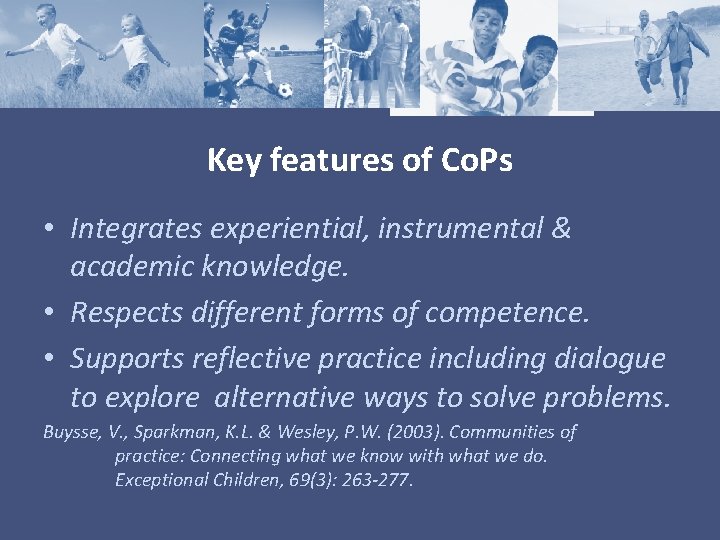 Key features of CoPs

• Integrates experiential, instrumental & academic knowledge.

• Respects different forms of competence.

• Supports reflective practice including dialogue to explore alternative ways to solve problems.

Buysse, V., Sparkman, K.L. & Wesley, P.W. (2003). Communities of practice: Connecting what we know with what we do. Exceptional Children, 69(3): 263-277.